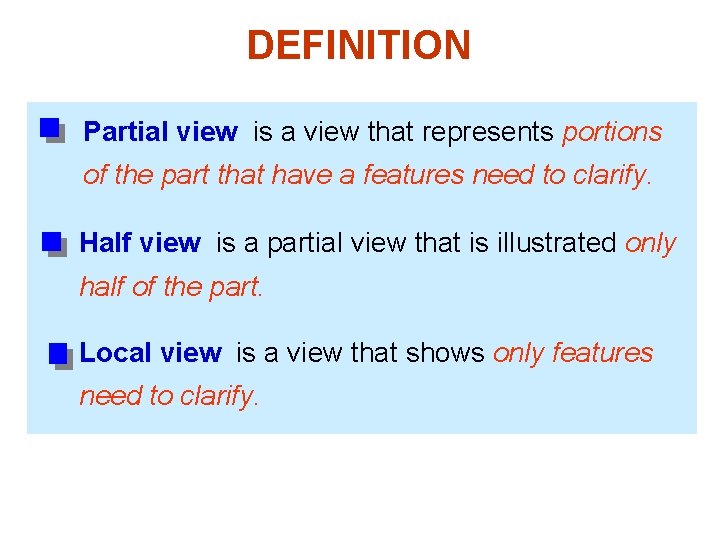 DEFINITION

Partial view is a view that represents portions of the part that have a features need to clarify.

Half view is a partial view that is illustrated only half of the part.

Local view is a view that shows only features need to clarify.